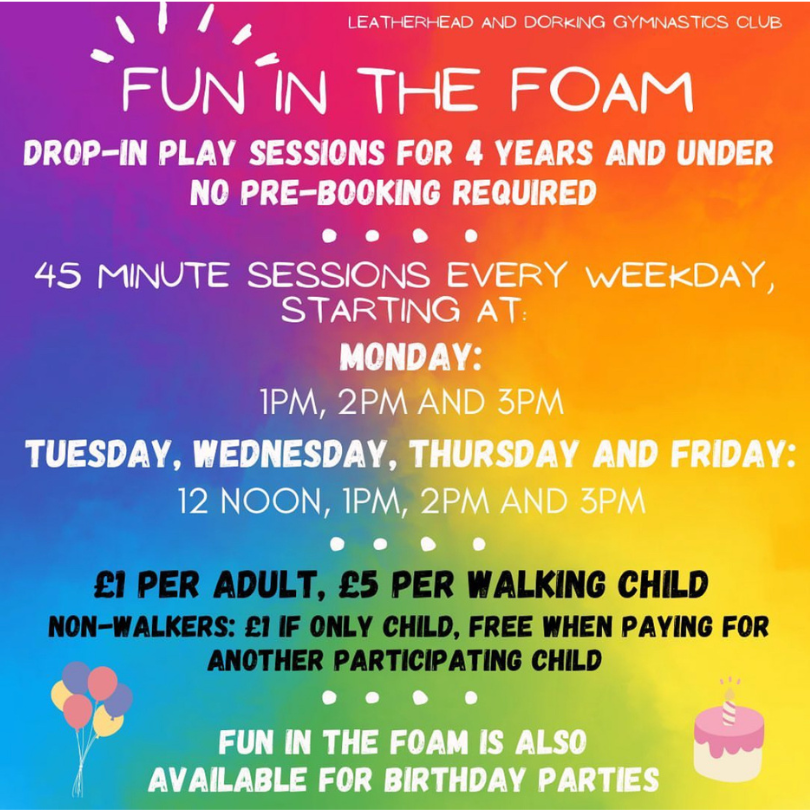 LEATHERHEAD AND DORKING GYMNASTICS CLUB

FUN IN THE FOAM

DROP-IN PLAY SESSIONS FOR 4 YEARS AND UNDER
NO PRE-BOOKING REQUIRED

45 MINUTE SESSIONS EVERY WEEKDAY, STARTING AT:

MONDAY:
1PM, 2PM AND 3PM

TUESDAY, WEDNESDAY, THURSDAY AND FRIDAY:
12 NOON, 1PM, 2PM AND 3PM

£1 PER ADULT, £5 PER WALKING CHILD
NON-WALKERS: £1 IF ONLY CHILD, FREE WHEN PAYING FOR ANOTHER PARTICIPATING CHILD

FUN IN THE FOAM IS ALSO AVAILABLE FOR BIRTHDAY PARTIES